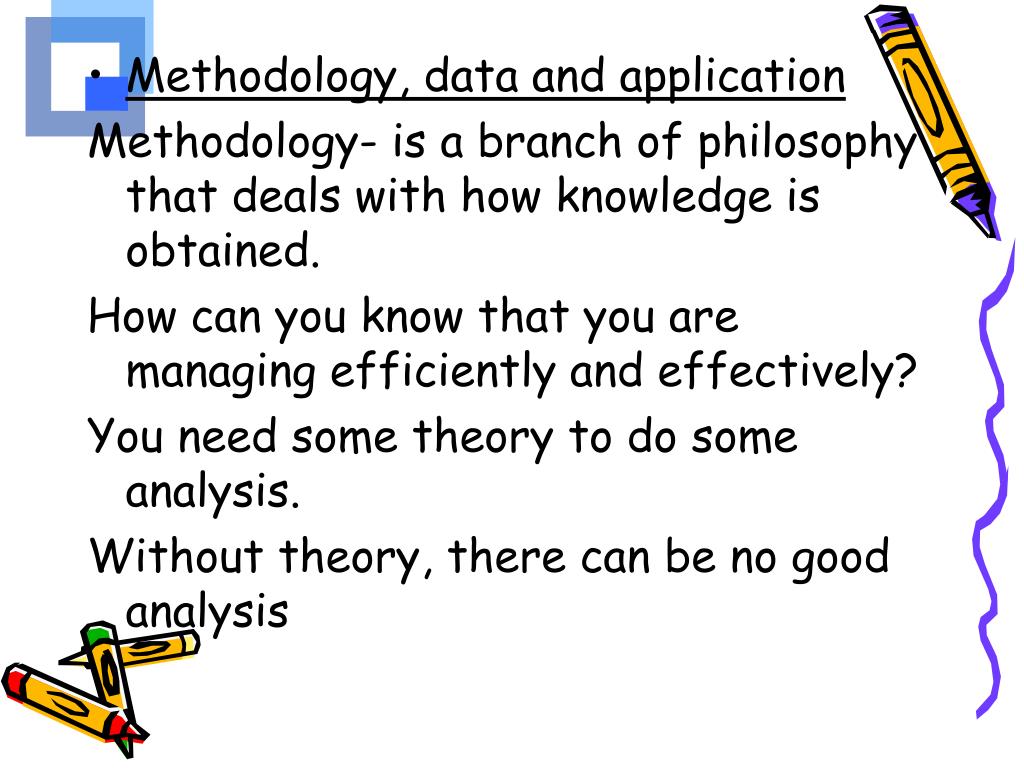 • Methodology, data and application

Methodology- is a branch of philosophy that deals with how knowledge is obtained.

How can you know that you are managing efficiently and effectively?

You need some theory to do some analysis.

Without theory, there can be no good analysis